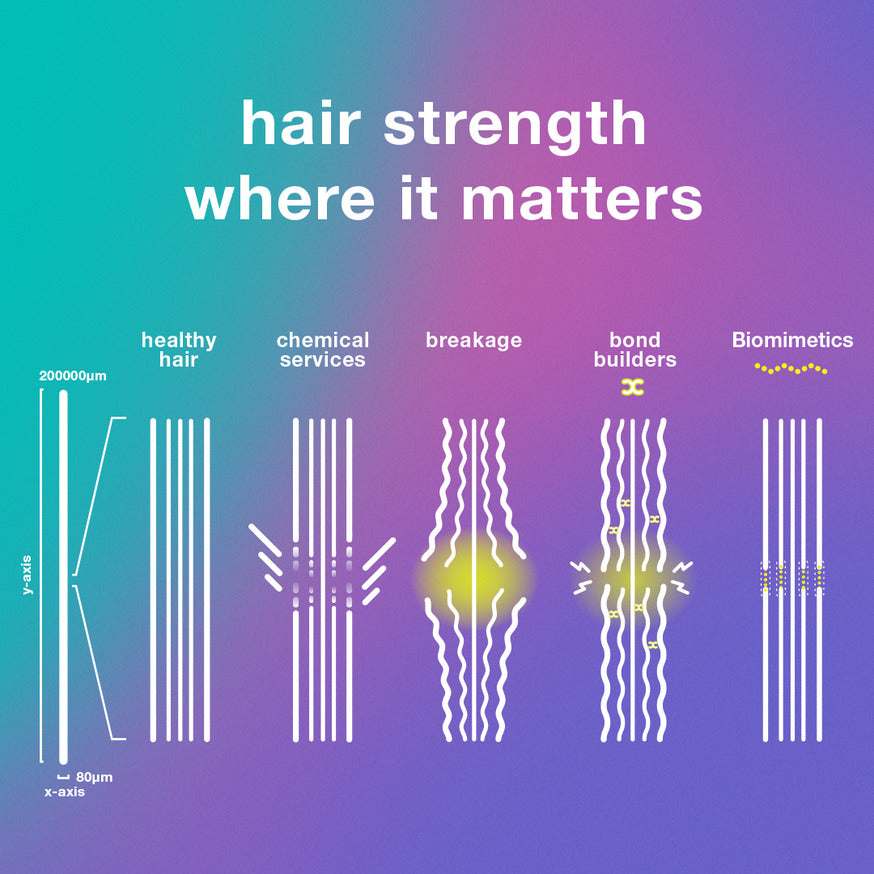 hair strength
where it matters

healthy hair

chemical services

breakage

bond builders

Biomimetics

200000µm

y-axis

80µm
x-axis